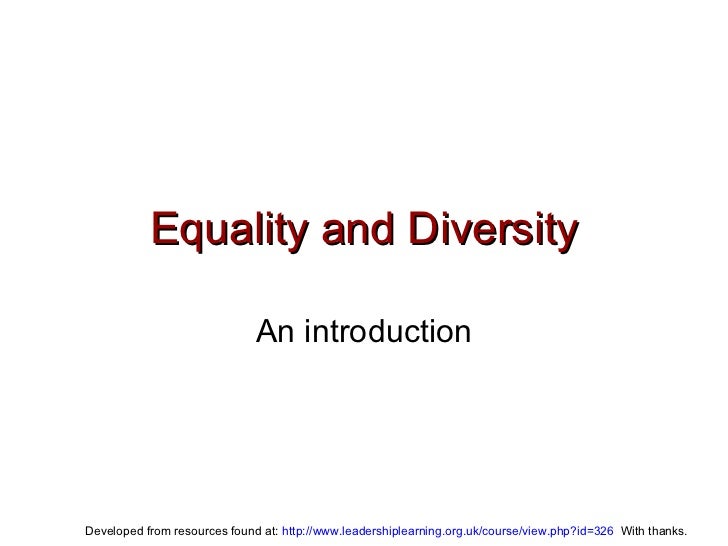 Equality and Diversity

An introduction

Developed from resources found at: http://www.leadershiplearning.org.uk/course/view.php?id=326 With thanks.